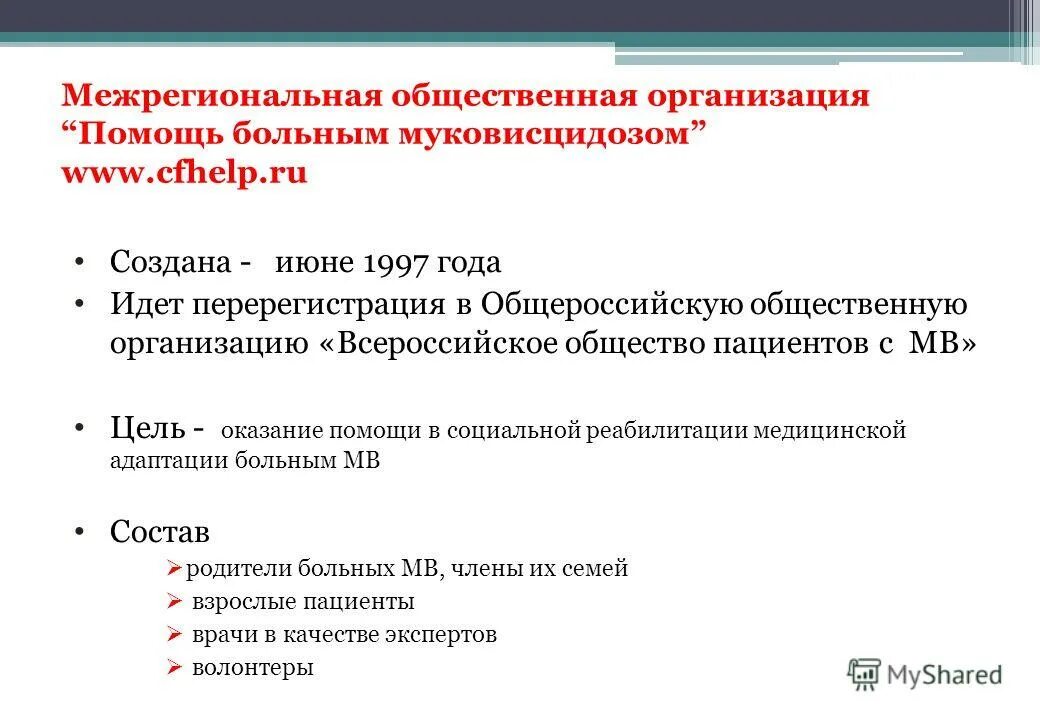 Межрегиональная общественная организация “Помощь больным муковисцидозом” www.cfhelp.ru

• Создана - июне 1997 года
• Идет перерегистрация в Общероссийскую общественную организацию «Всероссийское общество пациентов с МВ»

• Цель - оказание помощи в социальной реабилитации медицинской адаптации больным МВ

• Состав
➢ родители больных МВ, члены их семей
➢ взрослые пациенты
➢ врачи в качестве экспертов
➢ волонтеры

MyShared